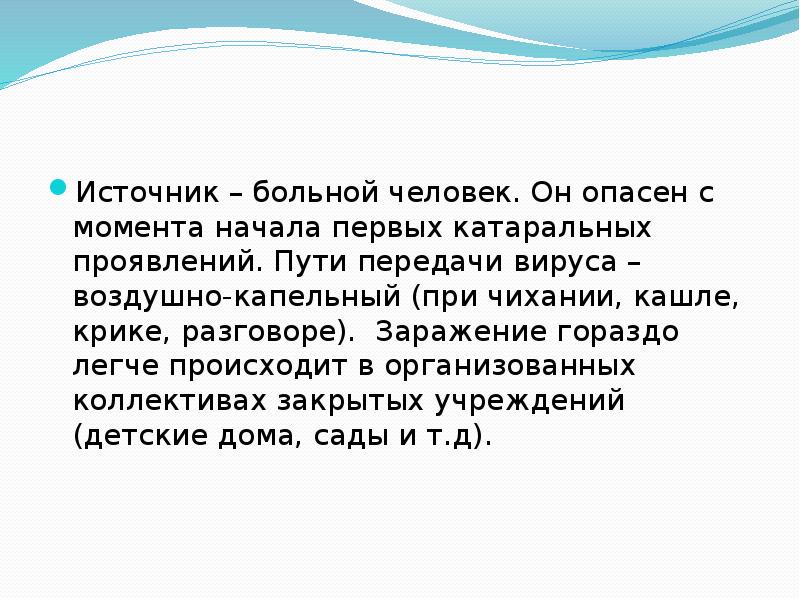 Источник – больной человек. Он опасен с момента начала первых катаральных проявлений. Пути передачи вируса – воздушно-капельный (при чихании, кашле, крике, разговоре). Заражение гораздо легче происходит в организованных коллективах закрытых учреждений (детские дома, сады и т.д).